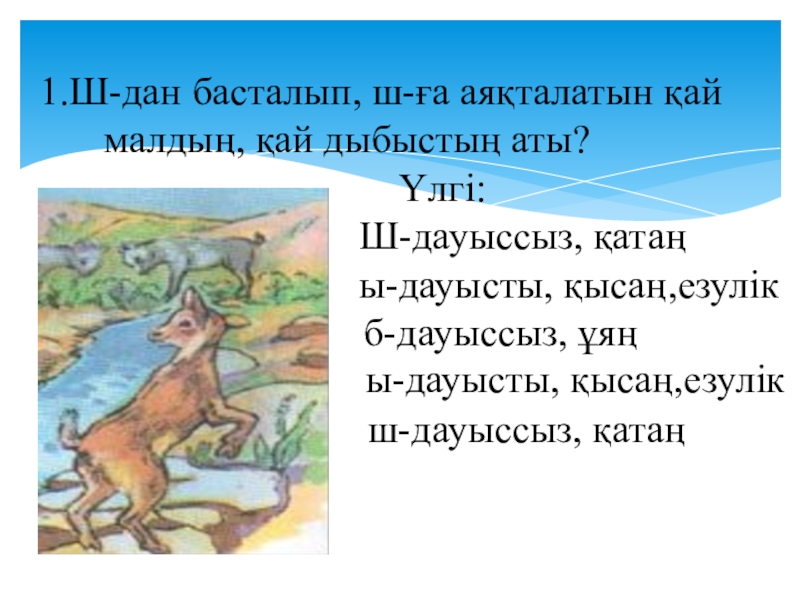 1.Ш-дан басталып, ш-ға аяқталатын қай малдың, қай дыбыстың аты?

Үлгі:

Ш-дауыссыз, қатаң
ы-дауысты, қысаң,езулік
б-дауыссыз, ұяң
ы-дауысты, қысаң,езулік
ш-дауыссыз, қатаң